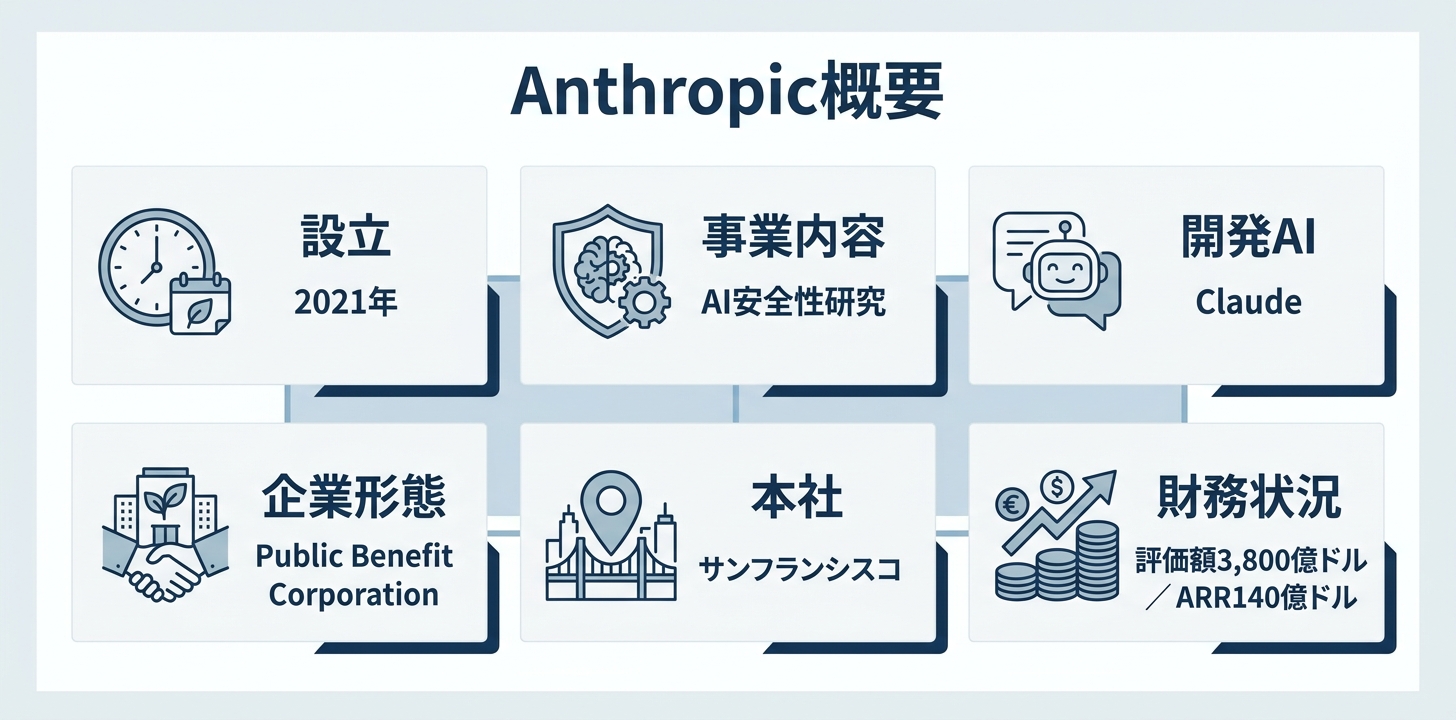 Anthropic概要

設立

2021年

事業内容

AI安全性研究

開発AI

Claude

企業形態

Public Benefit Corporation

本社

サンフランシスコ

財務状況

評価額3,800億ドル／ARR140億ドル